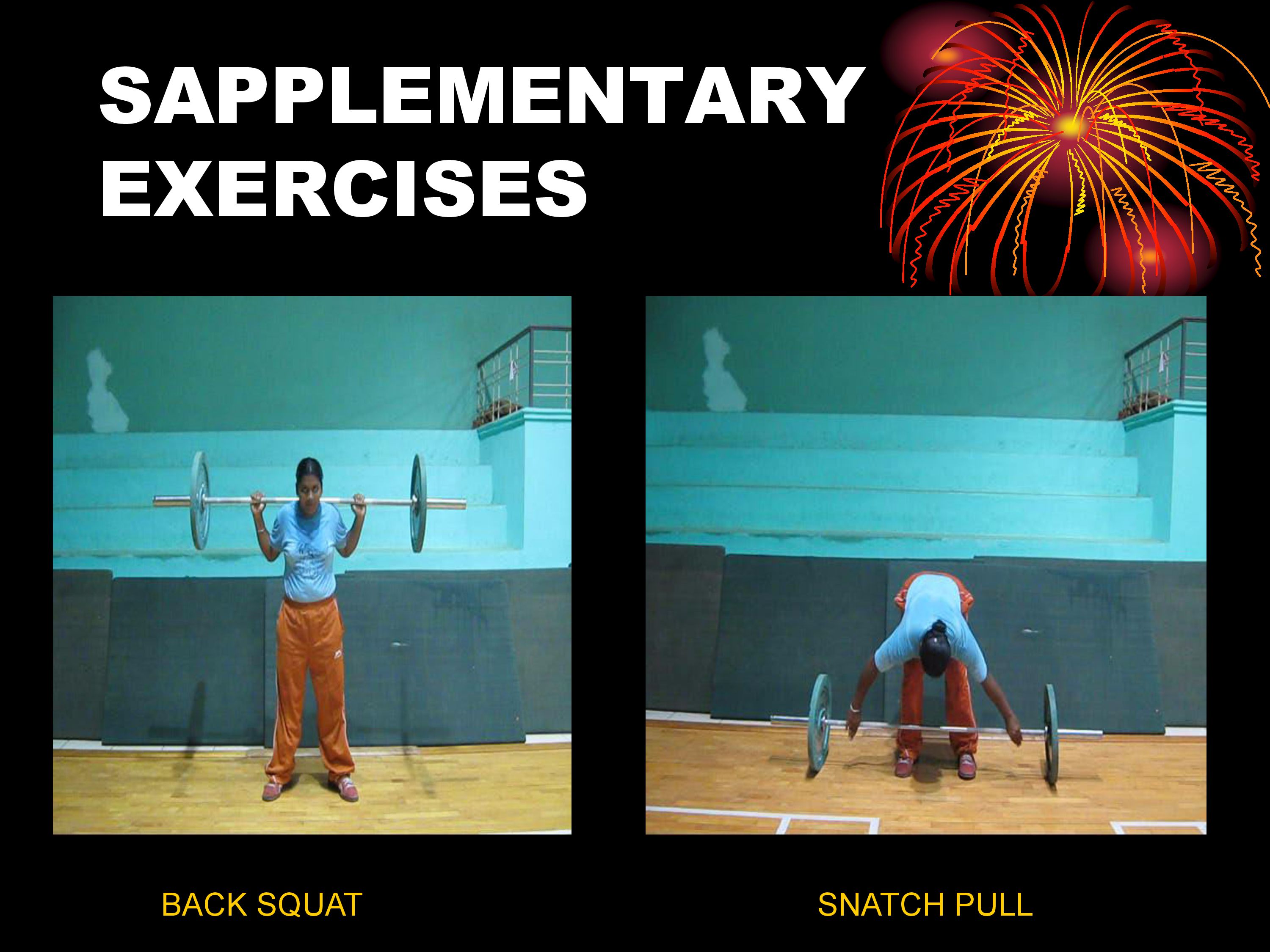 SAPPLEMENTARY EXERCISES

BACK SQUAT

SNATCH PULL